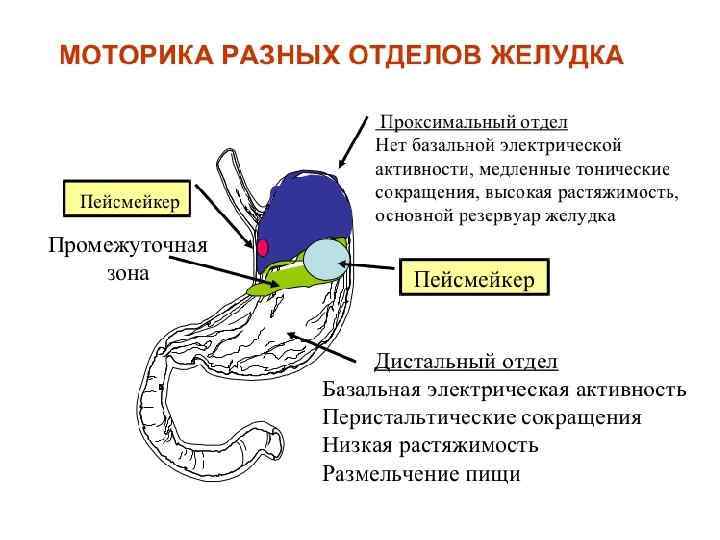 МОТОРИКА РАЗНЫХ ОТДЕЛОВ ЖЕЛУДКА

Проксимальный отдел
Нет базальной электрической активности, медленные тонические сокращения, высокая растяжимость, основной резервуар желудка

Пейсмейкер

Промежуточная зона

Пейсмейкер

Дистальный отдел
Базальная электрическая активность
Перистальтические сокращения
Низкая растяжимость
Размельчение пищи